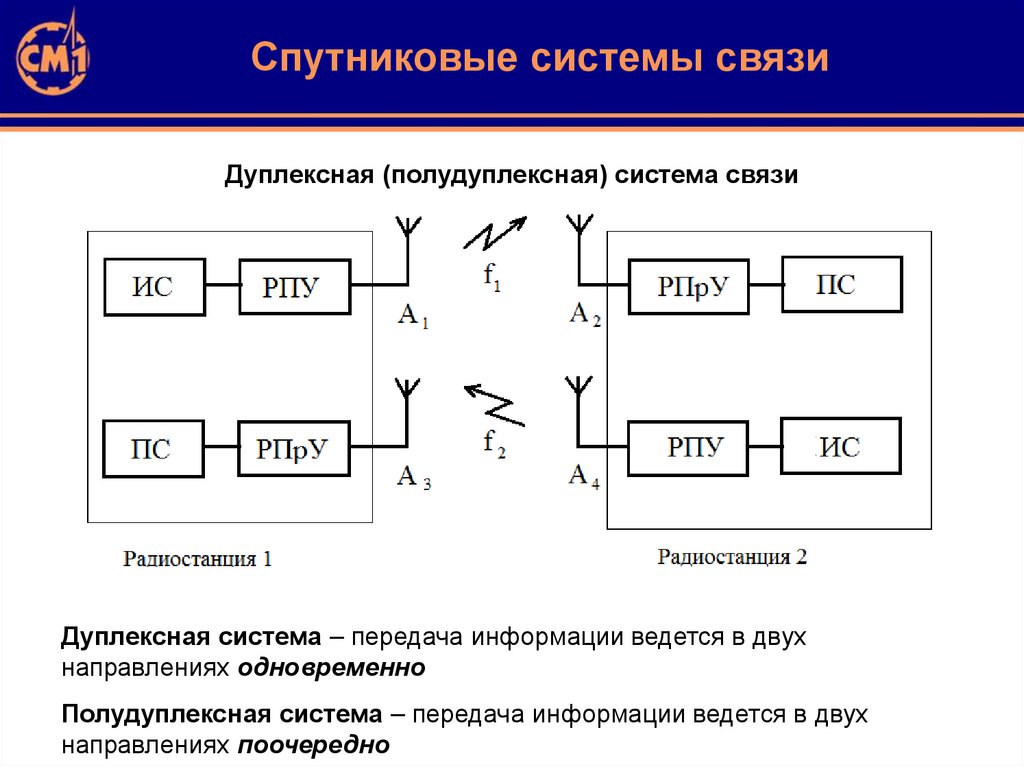 СМ1

Спутниковые системы связи

Дуплексная (полудуплексная) система связи

ИС

РПУ

$A_1$

$f_1$

$A_2$

РПрУ

ПС

ПС

РПрУ

$A_3$

$f_2$

$A_4$

РПУ

ИС

Радиостанция 1

Радиостанция 2

Дуплексная система – передача информации ведется в двух направлениях одновременно

Полудуплексная система – передача информации ведется в двух направлениях поочередно